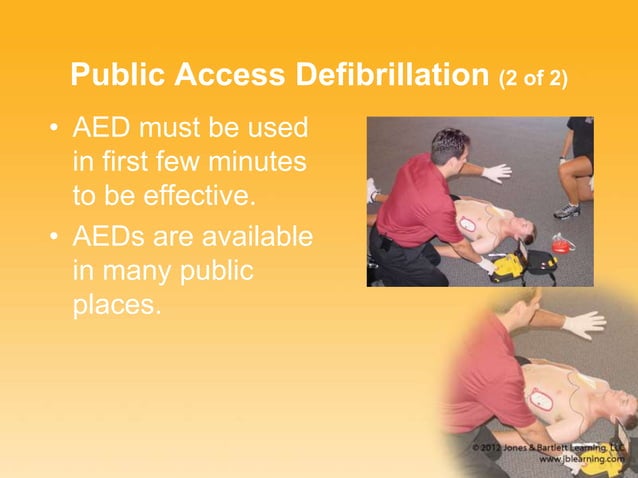 Public Access Defibrillation (2 of 2)

• AED must be used in first few minutes to be effective.

• AEDs are available in many public places.

© 2012 Jones & Bartlett Learning, LLC
www.jblearning.com